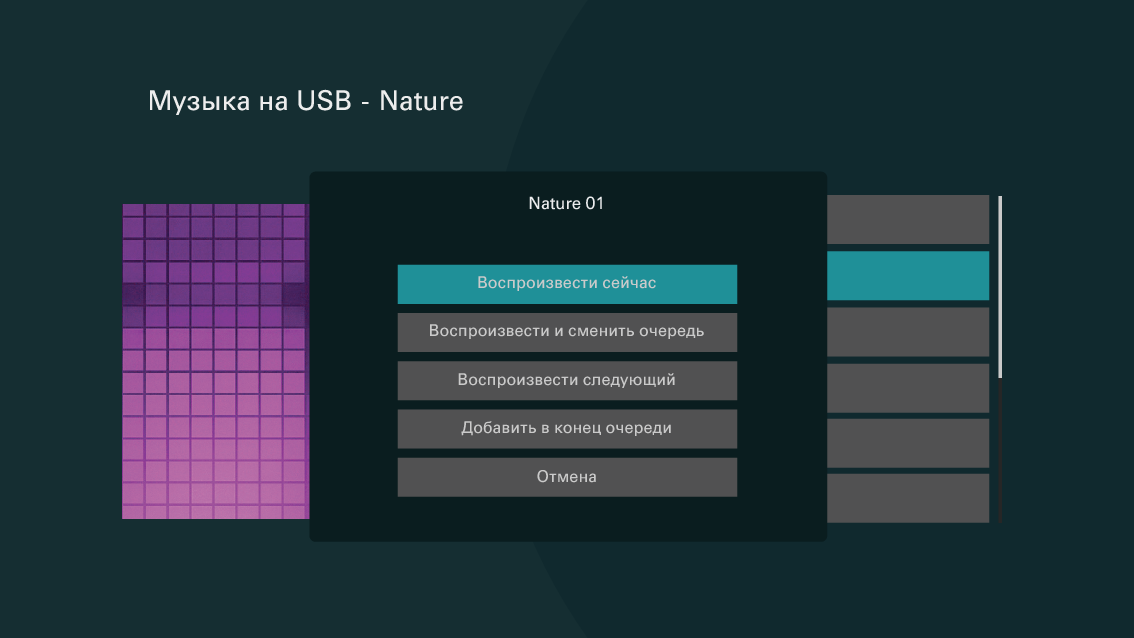 Музыка на USB - Nature

Nature 01

Воспроизвести сейчас

Воспроизвести и сменить очередь

Воспроизвести следующий

Добавить в конец очереди

Отмена